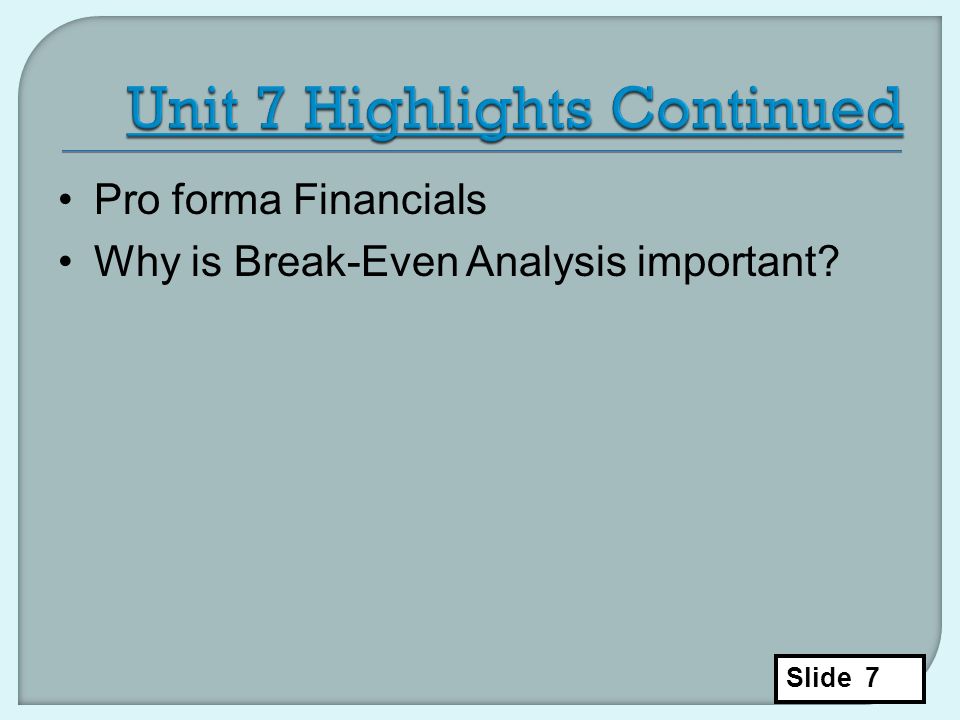 Unit 7 Highlights Continued

• Pro forma Financials
• Why is Break-Even Analysis important?

Slide 7